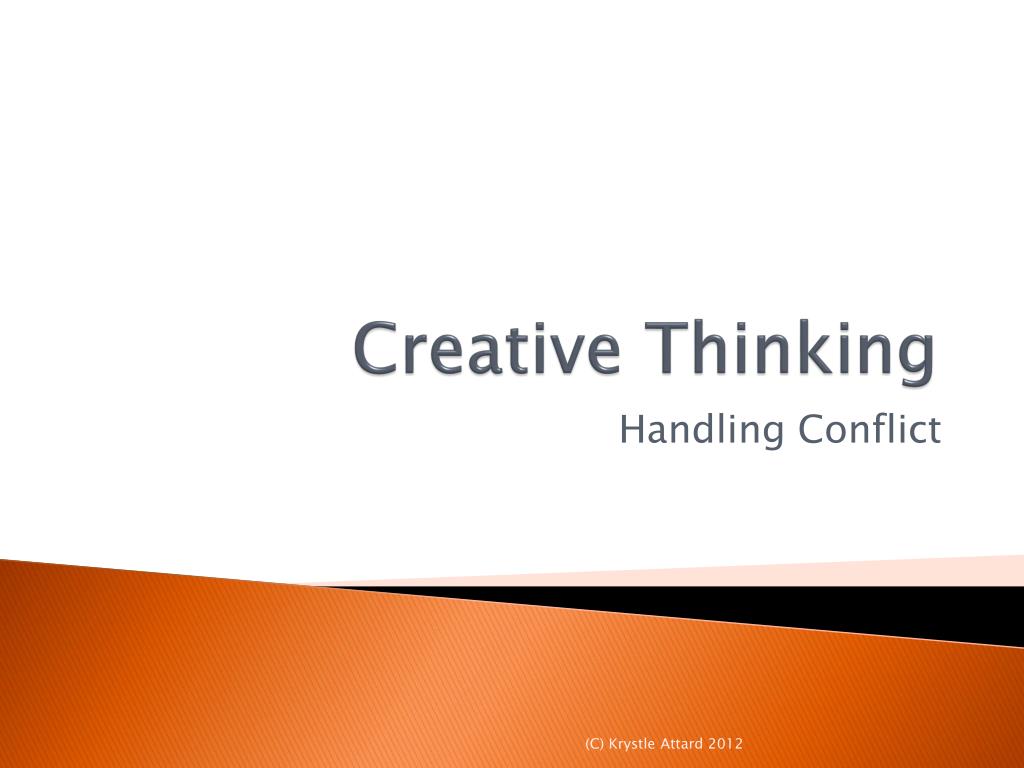 Creative Thinking

Handling Conflict

(C) Krystle Attard 2012